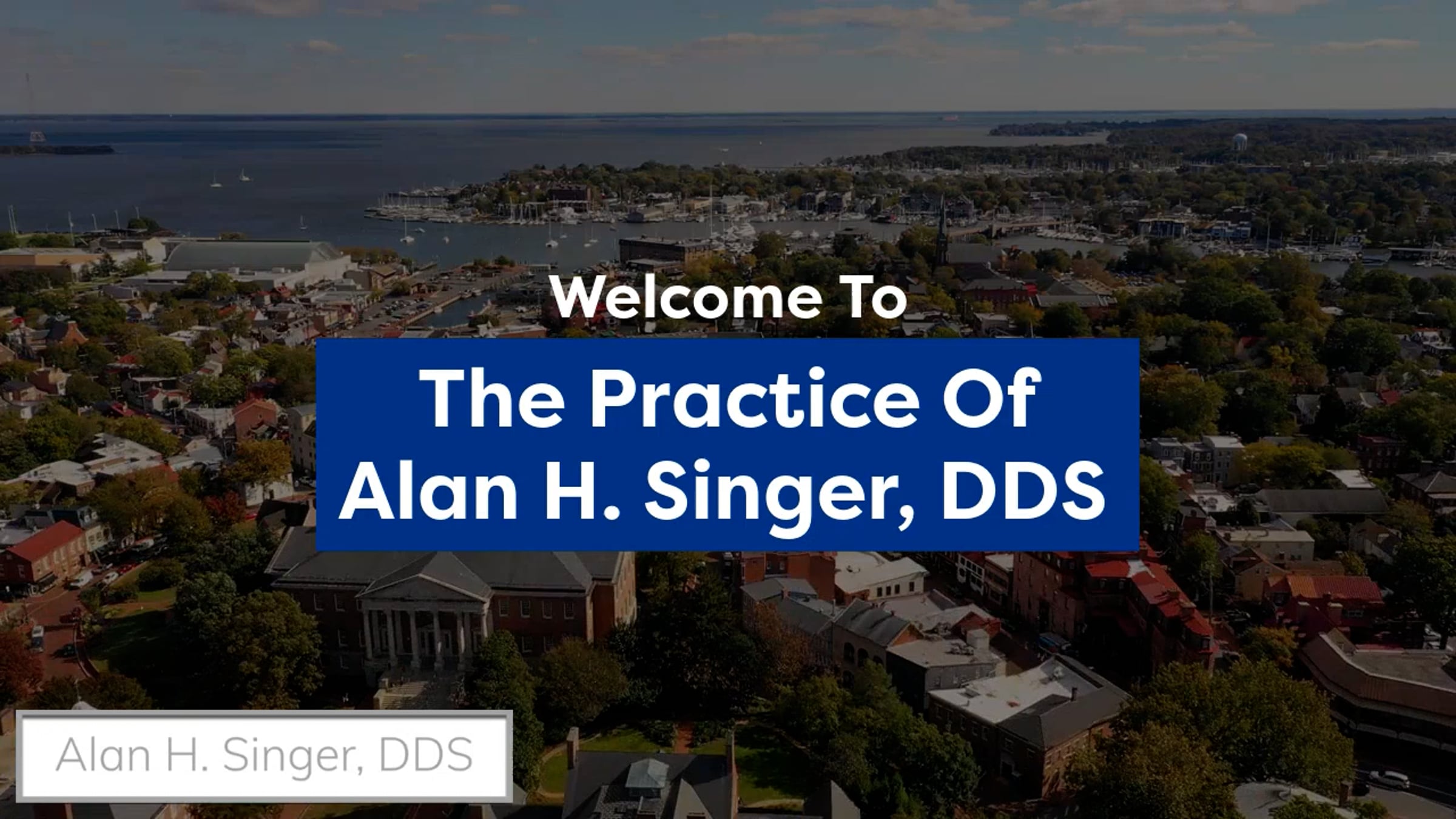 Welcome To

The Practice Of
Alan H. Singer, DDS

Alan H. Singer, DDS